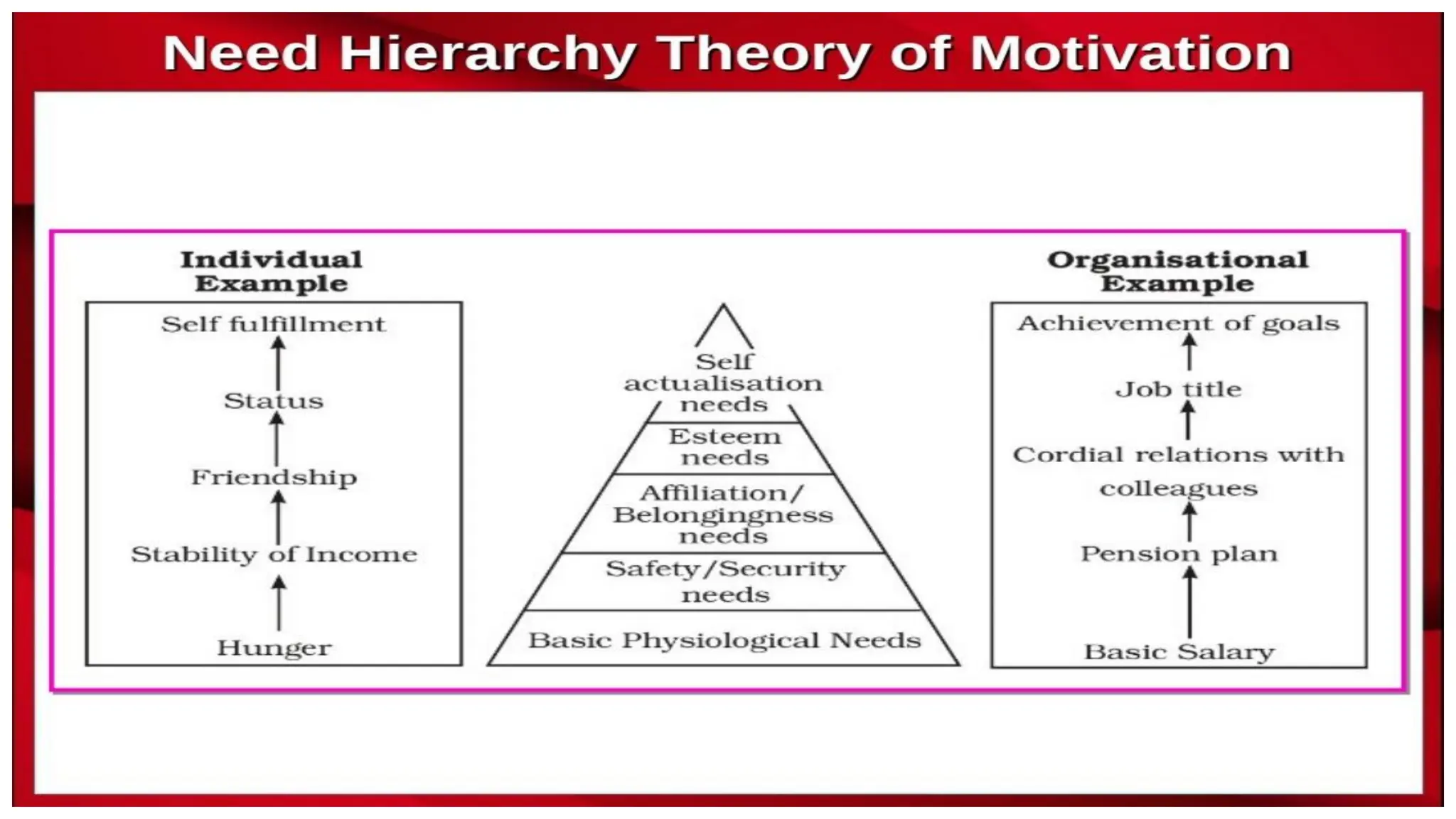 Need Hierarchy Theory of Motivation

Individual Example

Self fulfillment

Status

Friendship

Stability of Income

Hunger

Self actualisation needs

Esteem needs

Affiliation/ Belongingness needs

Safety/Security needs

Basic Physiological Needs

Organisational Example

Achievement of goals

Job title

Cordial relations with colleagues

Pension plan

Basic Salary